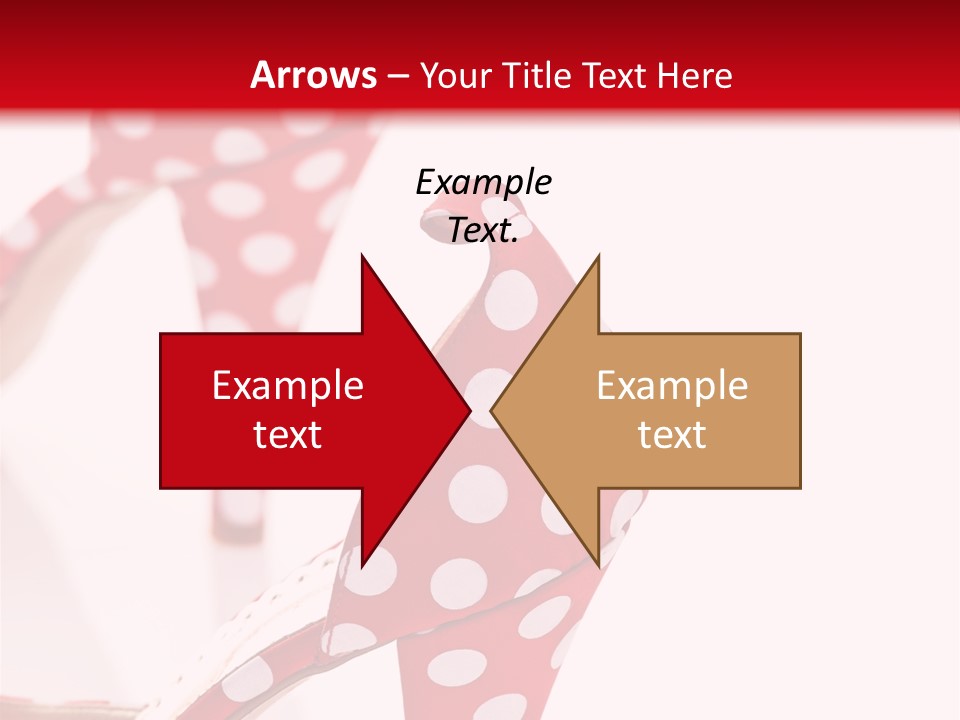 Arrows – Your Title Text Here

Example Text.

Example text

Example text